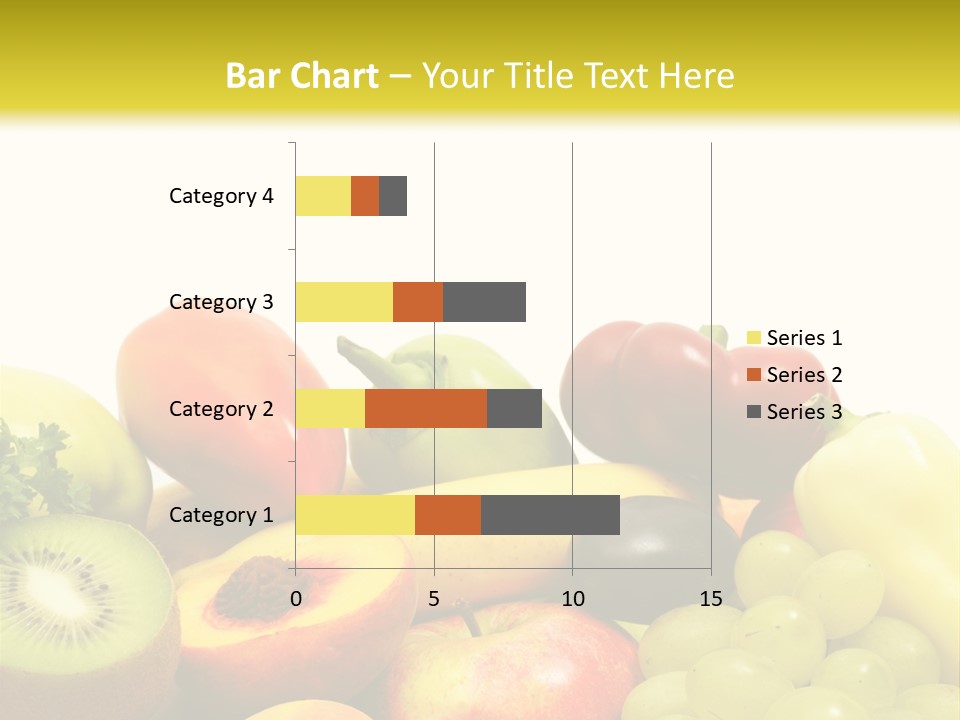 Bar Chart – Your Title Text Here

Category 4
Category 3
Category 2
Category 1

0
5
10
15

Series 1
Series 2
Series 3